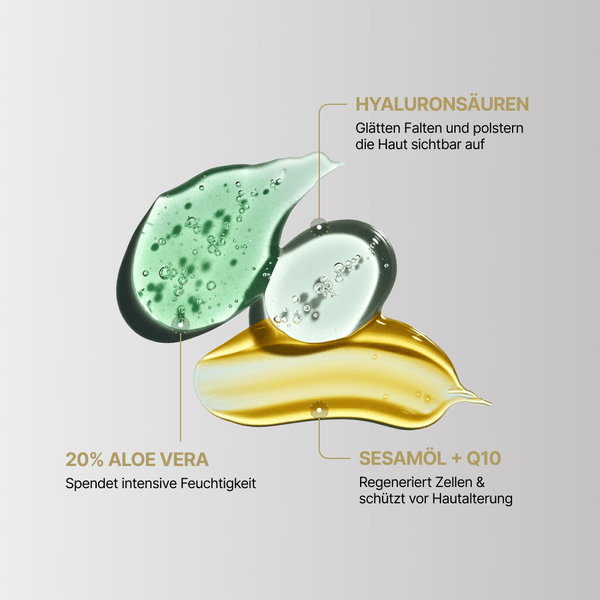 HYALURONSÄUREN
Glätten Falten und polstern die Haut sichtbar auf

20% ALOE VERA
Spendet intensive Feuchtigkeit

SESAMÖL + Q10
Regeneriert Zellen & schützt vor Hautalterung